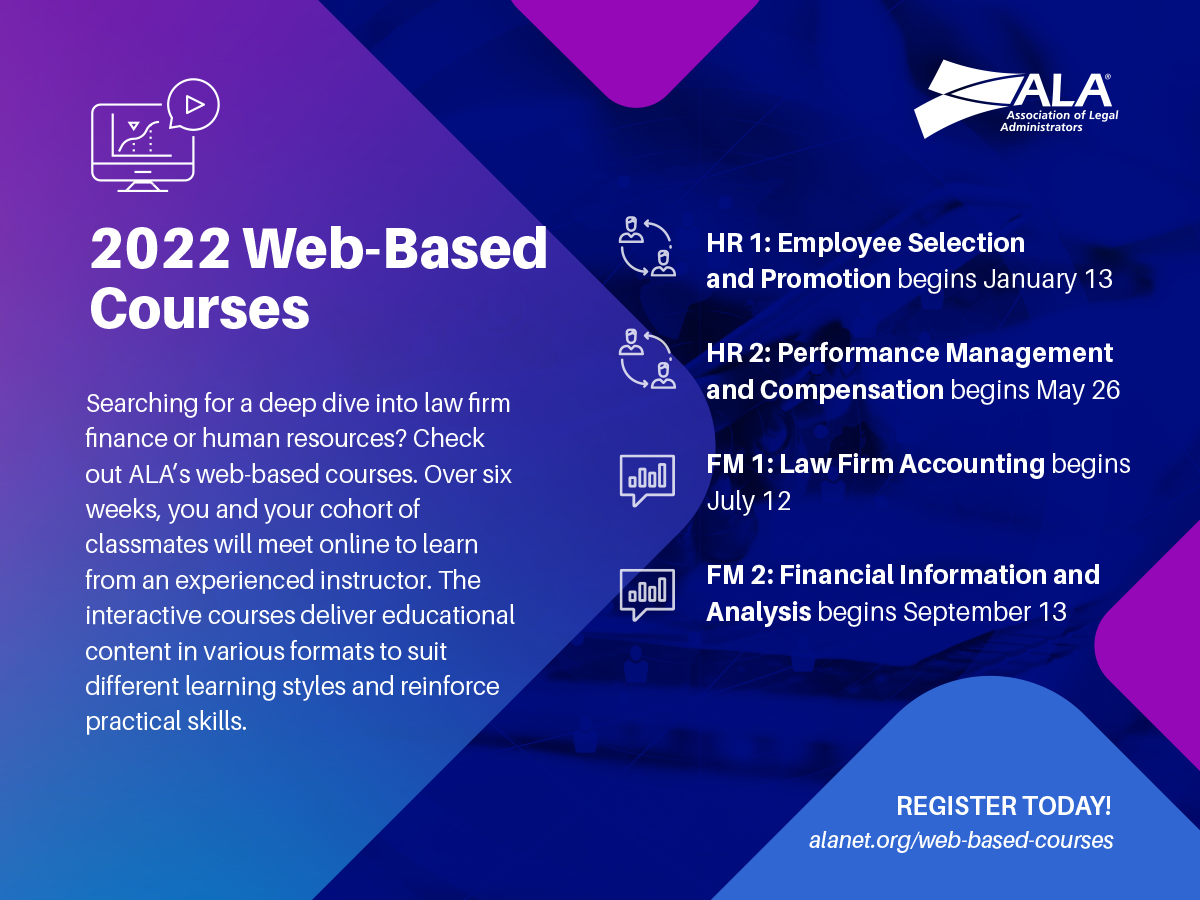 ALA®
Association of Legal Administrators

2022 Web-Based Courses

Searching for a deep dive into law firm finance or human resources? Check out ALA's web-based courses. Over six weeks, you and your cohort of classmates will meet online to learn from an experienced instructor. The interactive courses deliver educational content in various formats to suit different learning styles and reinforce practical skills.

HR 1: Employee Selection and Promotion begins January 13

HR 2: Performance Management and Compensation begins May 26

FM 1: Law Firm Accounting begins July 12

FM 2: Financial Information and Analysis begins September 13

REGISTER TODAY!
alanet.org/web-based-courses